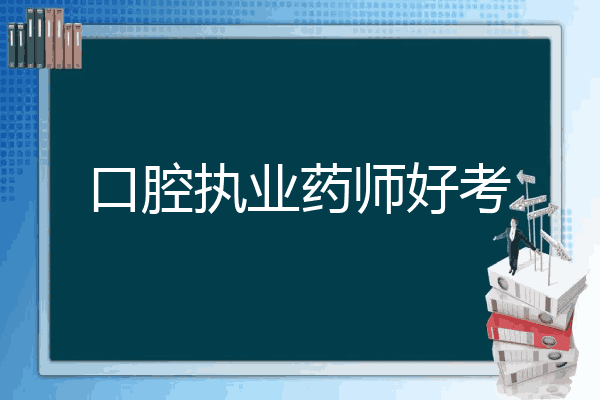 口腔执业药师好考